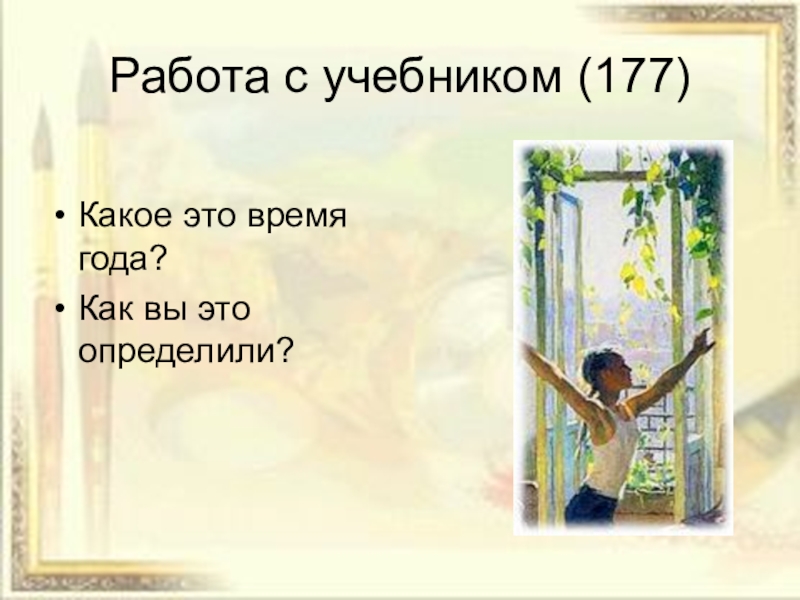 Работа с учебником (177)

• Какое это время года?
• Как вы это определили?